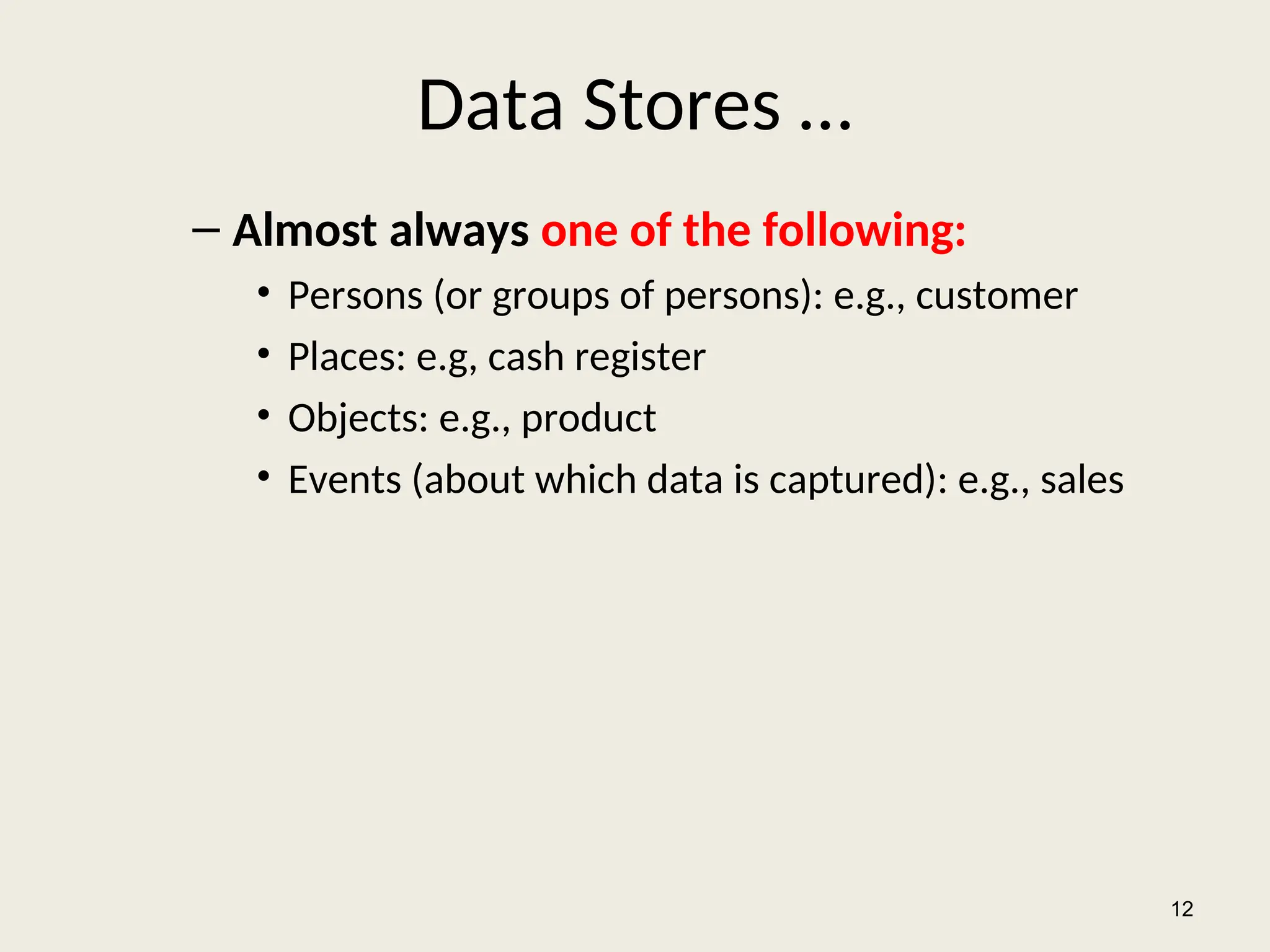 Data Stores …

– Almost always one of the following:

• Persons (or groups of persons): e.g., customer
• Places: e.g, cash register
• Objects: e.g., product
• Events (about which data is captured): e.g., sales

12